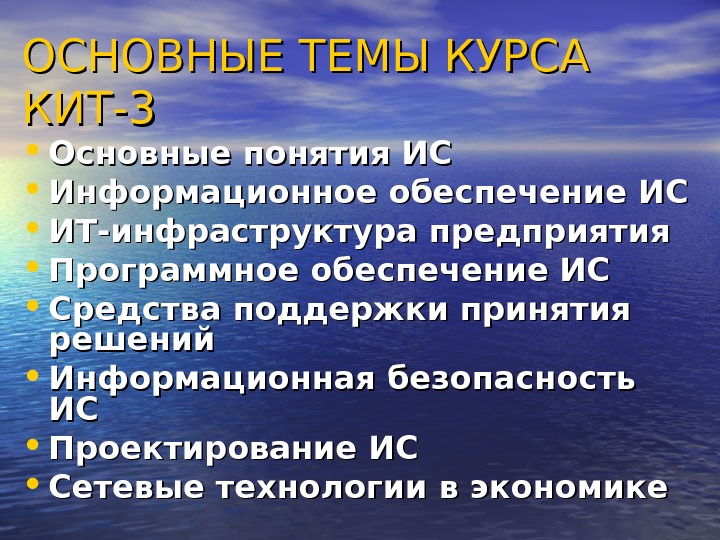 ОСНОВНЫЕ ТЕМЫ КУРСА КИТ-3

• Основные понятия ИС
• Информационное обеспечение ИС
• ИТ-инфраструктура предприятия
• Программное обеспечение ИС
• Средства поддержки принятия решений
• Информационная безопасность ИС
• Проектирование ИС
• Сетевые технологии в экономике